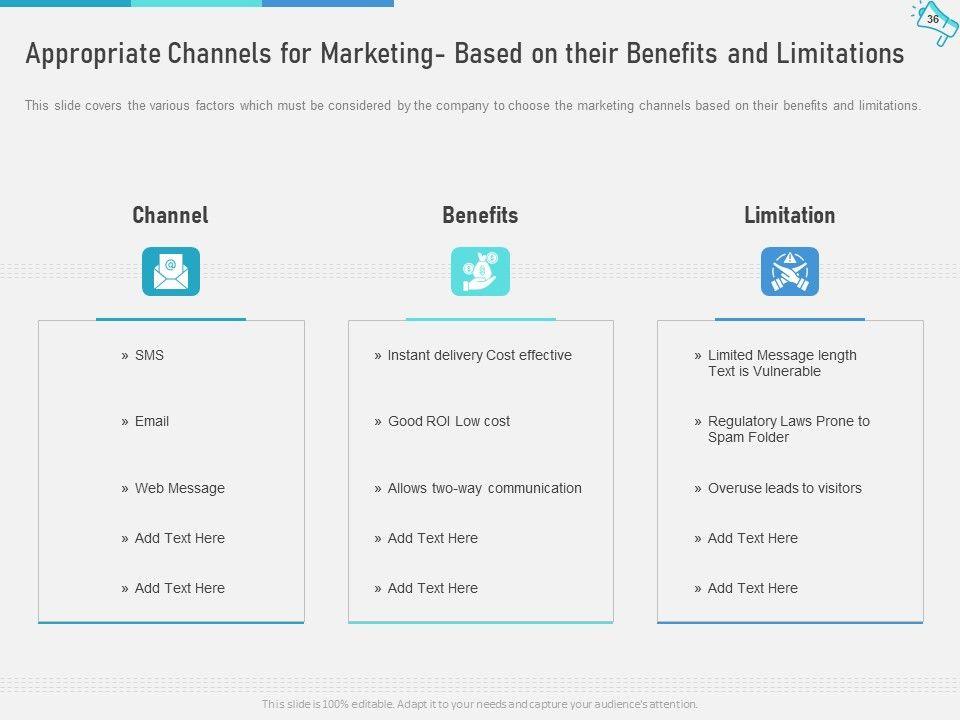 36

Appropriate Channels for Marketing- Based on their Benefits and Limitations

This slide covers the various factors which must be considered by the company to choose the marketing channels based on their benefits and limitations.

Channel

» SMS

» Email

» Web Message

» Add Text Here

» Add Text Here

Benefits

» Instant delivery Cost effective

» Good ROI Low cost

» Allows two-way communication

» Add Text Here

» Add Text Here

Limitation

» Limited Message length Text is Vulnerable

» Regulatory Laws Prone to Spam Folder

» Overuse leads to visitors

» Add Text Here

» Add Text Here

This slide is 100% editable. Adapt it to your needs and capture your audience's attention.